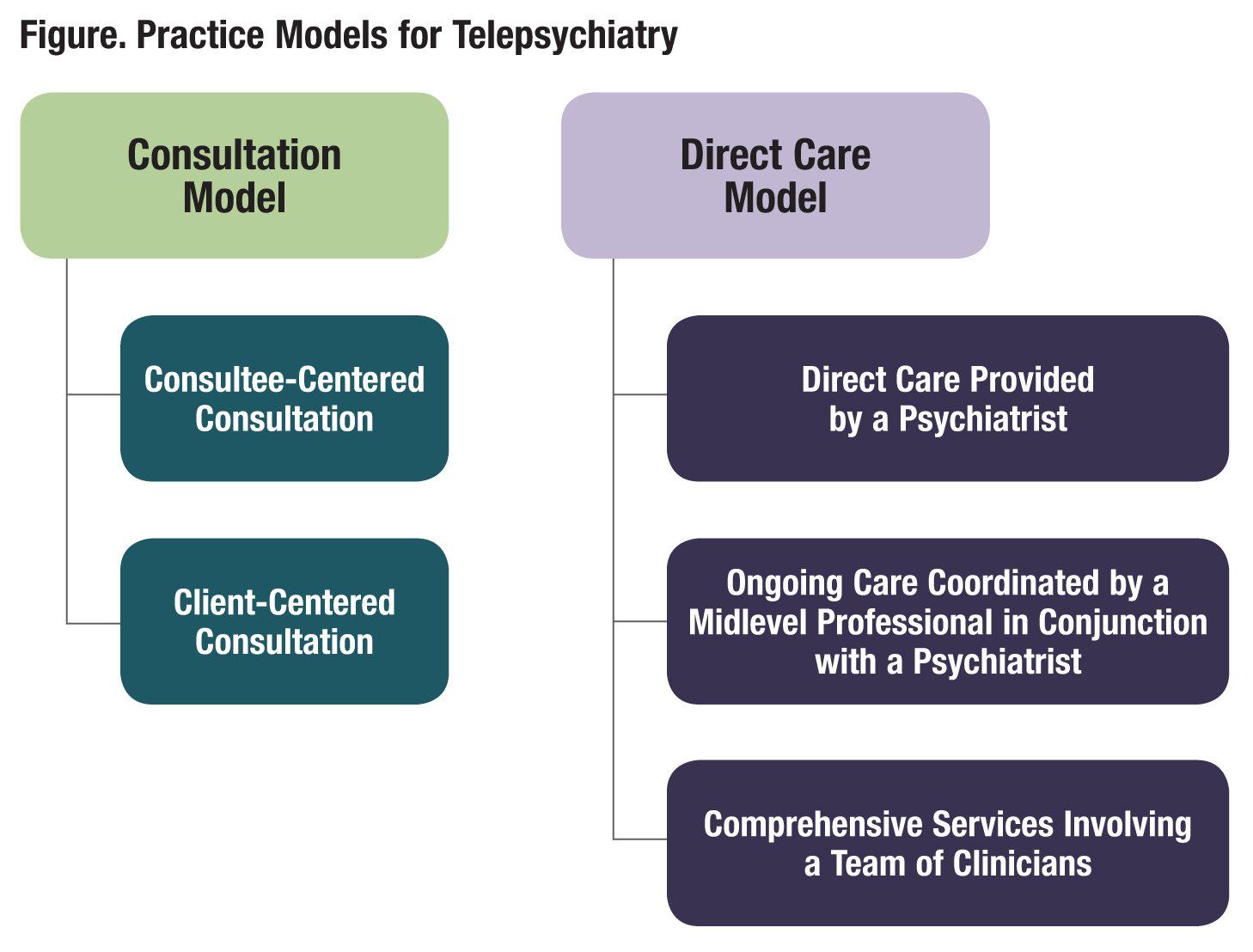 Figure. Practice Models for Telepsychiatry

Consultation Model

Consultee-Centered Consultation

Client-Centered Consultation

Direct Care Model

Direct Care Provided by a Psychiatrist

Ongoing Care Coordinated by a Midlevel Professional in Conjunction with a Psychiatrist

Comprehensive Services Involving a Team of Clinicians